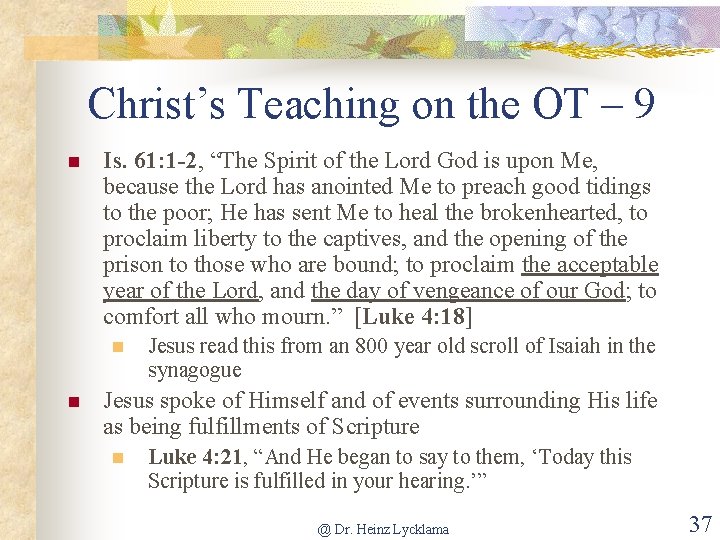 Christ’s Teaching on the OT – 9

Is. 61:1-2, “The Spirit of the Lord God is upon Me, because the Lord has anointed Me to preach good tidings to the poor; He has sent Me to heal the brokenhearted, to proclaim liberty to the captives, and the opening of the prison to those who are bound; to proclaim the acceptable year of the Lord, and the day of vengeance of our God; to comfort all who mourn.” [Luke 4:18]

Jesus read this from an 800 year old scroll of Isaiah in the synagogue

Jesus spoke of Himself and of events surrounding His life as being fulfillments of Scripture

Luke 4:21, “And He began to say to them, ‘Today this Scripture is fulfilled in your hearing.’”

@ Dr. Heinz Lycklama

37